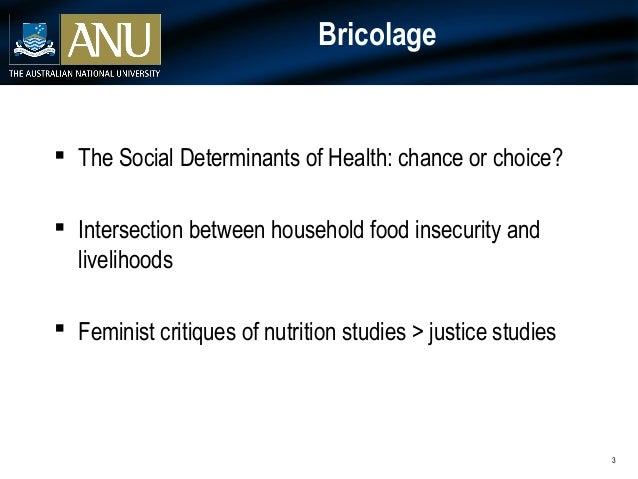 ANU
THE AUSTRALIAN NATIONAL UNIVERSITY

Bricolage

▪ The Social Determinants of Health: chance or choice?

▪ Intersection between household food insecurity and livelihoods

▪ Feminist critiques of nutrition studies > justice studies

3